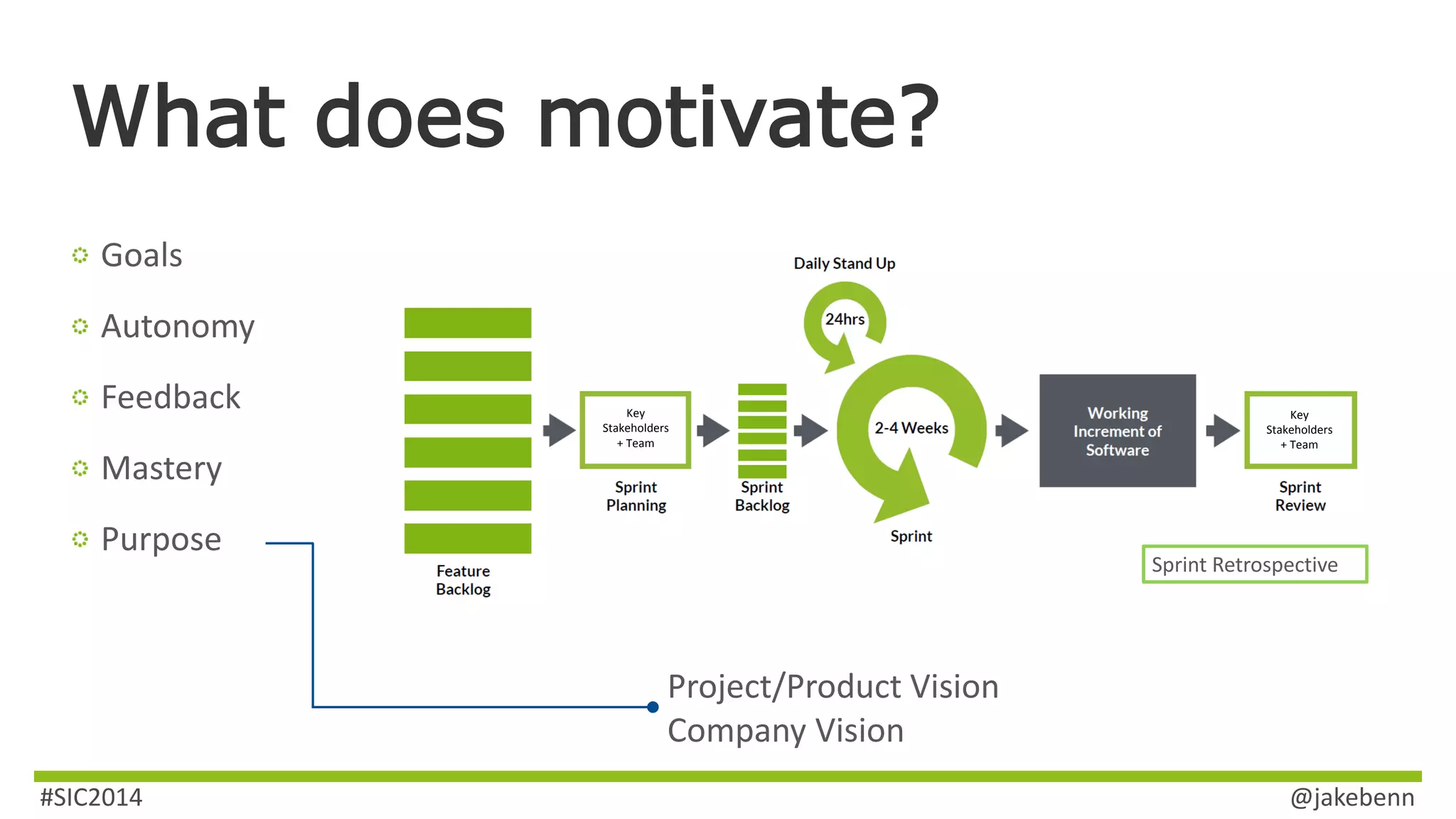 What does motivate?

Goals

Autonomy

Feedback

Mastery

Purpose

Daily Stand Up

24hrs

Feature Backlog

Key Stakeholders + Team

Sprint Planning

Sprint Backlog

2-4 Weeks

Sprint

Working Increment of Software

Key Stakeholders + Team

Sprint Review

Sprint Retrospective

Project/Product Vision
Company Vision

#SIC2014

@jakebenn